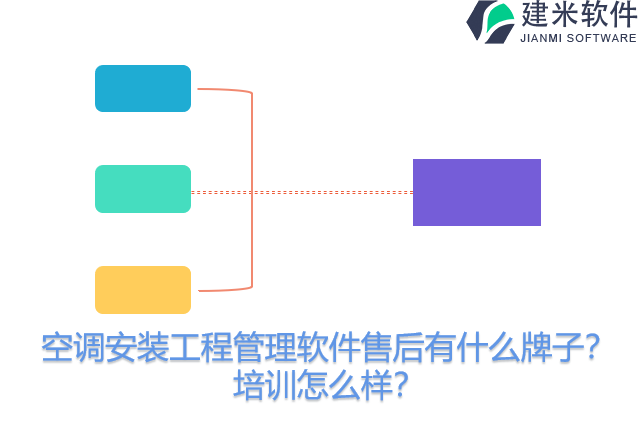 建米软件
JIANMI SOFTWARE

空调安装工程管理软件售后有什么牌子？培训怎么样？